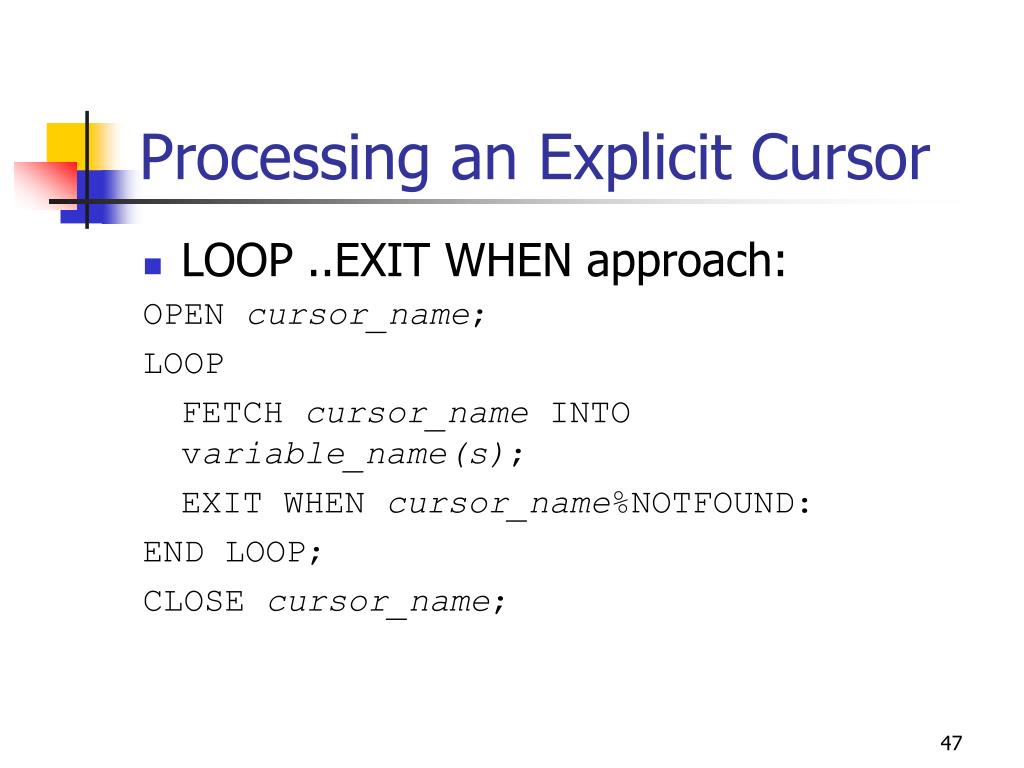 Processing an Explicit Cursor

LOOP ..EXIT WHEN approach:

OPEN cursor_name;

LOOP

FETCH cursor_name INTO variable_name(s);

EXIT WHEN cursor_name%NOTFOUND:

END LOOP;

CLOSE cursor_name;

47